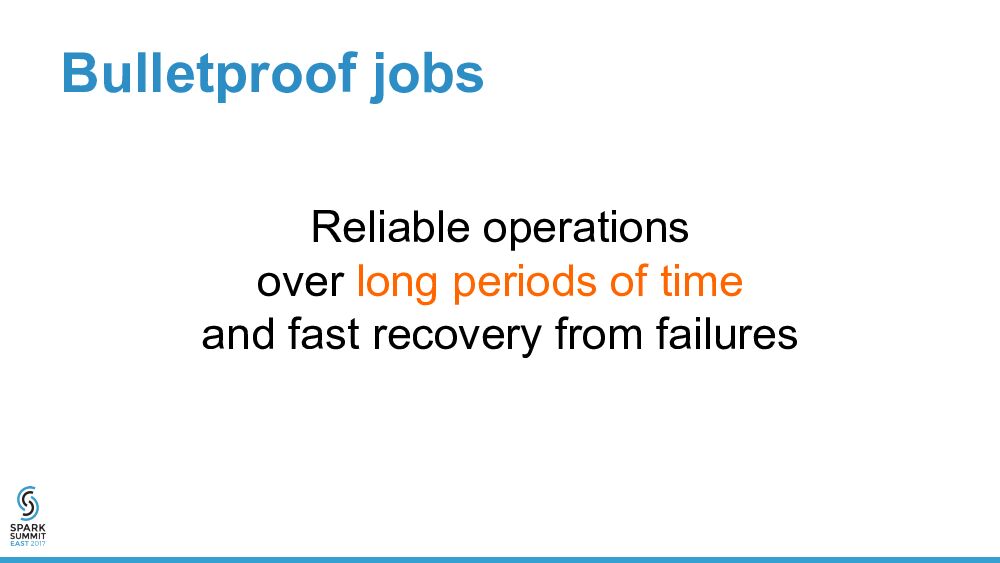 Bulletproof jobs

Reliable operations
over long periods of time
and fast recovery from failures

SPARK SUMMIT EAST 2017